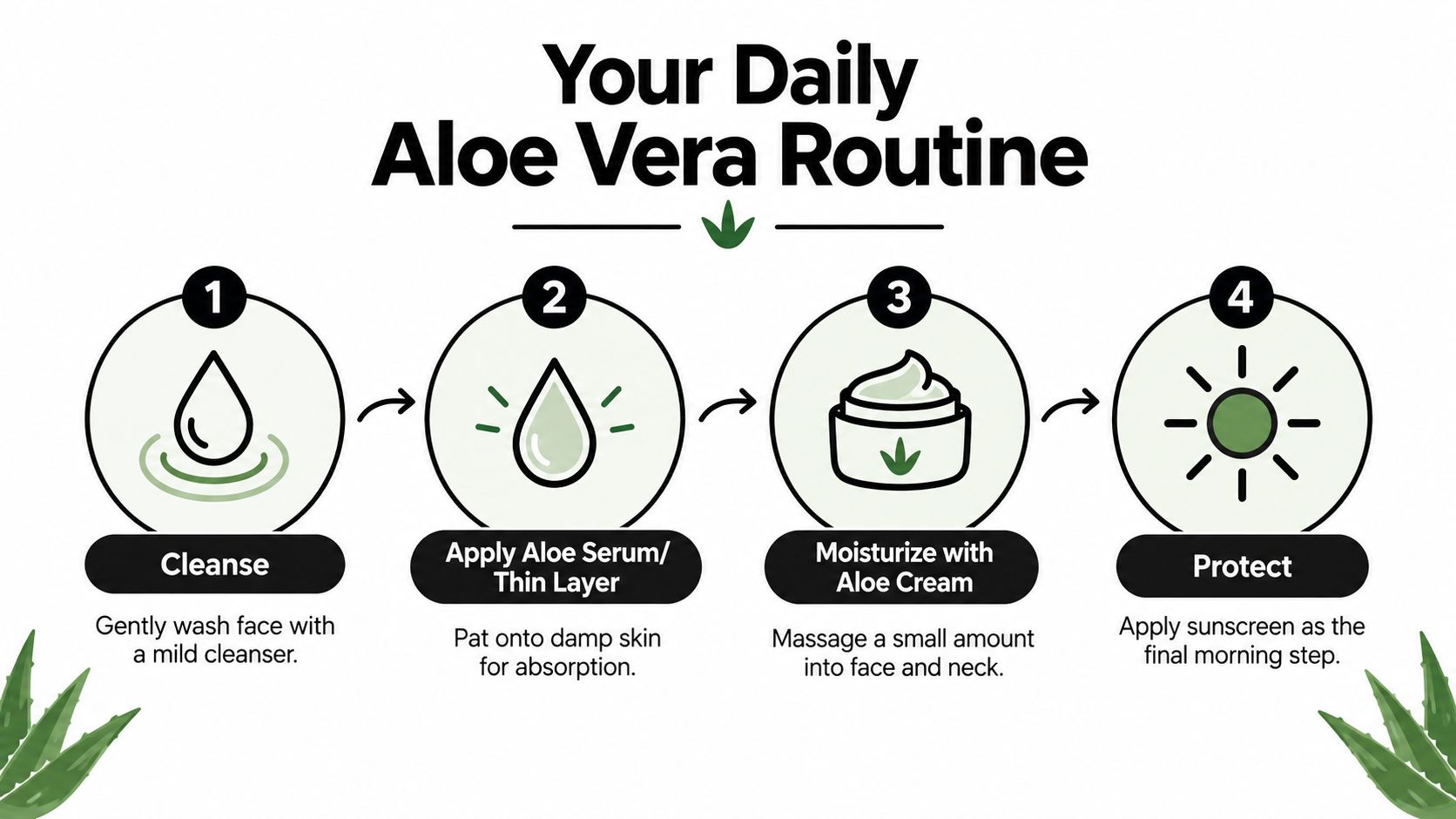 Your Daily Aloe Vera Routine

1

Cleanse

Gently wash face with a mild cleanser.

2

Apply Aloe Serum/ Thin Layer

Pat onto damp skin for absorption.

3

Moisturize with Aloe Cream

Massage a small amount into face and neck.

4

Protect

Apply sunscreen as the final morning step.